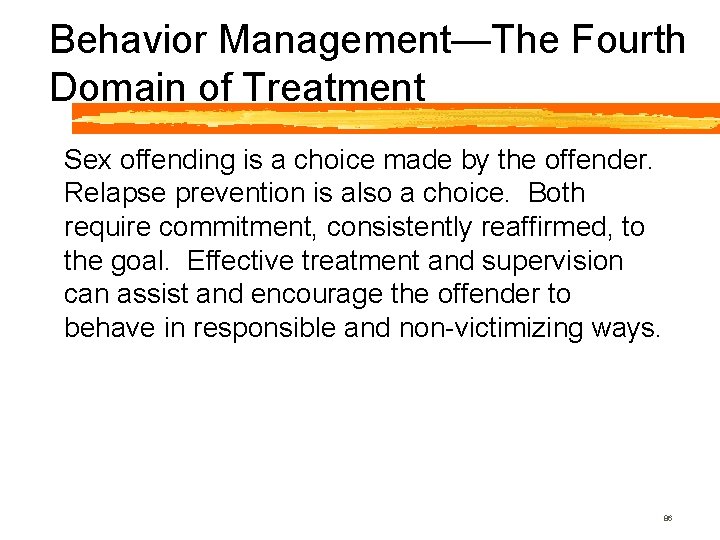 Behavior Management—The Fourth Domain of Treatment

Sex offending is a choice made by the offender. Relapse prevention is also a choice. Both require commitment, consistently reaffirmed, to the goal. Effective treatment and supervision can assist and encourage the offender to behave in responsible and non-victimizing ways.

96